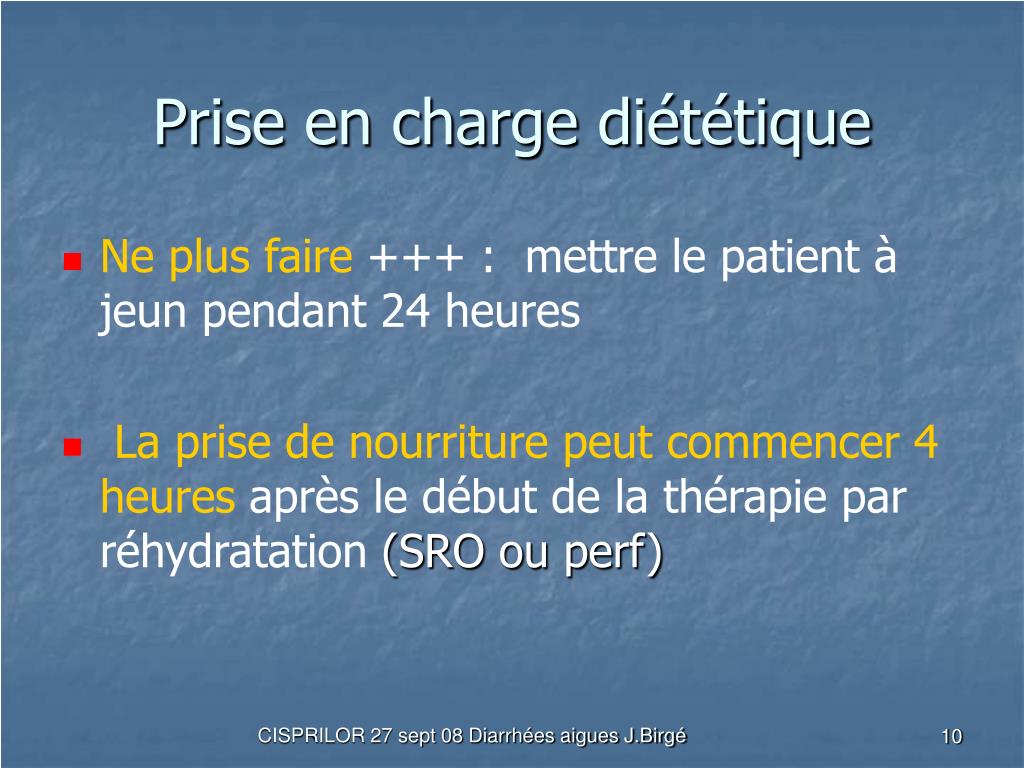 Prise en charge diététique

Ne plus faire +++ : mettre le patient à jeun pendant 24 heures

La prise de nourriture peut commencer 4 heures après le début de la thérapie par réhydratation (SRO ou perf)

CISPRILOR 27 sept 08 Diarrhées aigues J.Birgé

10